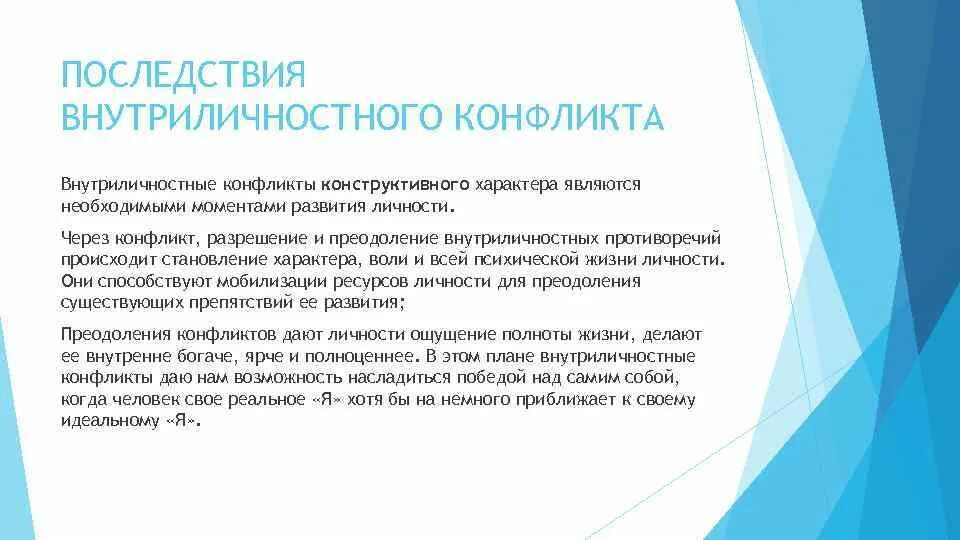 ПОСЛЕДСТВИЯ ВНУТРИЛИЧНОСТНОГО КОНФЛИКТА

Внутриличностные конфликты конструктивного характера являются необходимыми моментами развития личности.

Через конфликт, разрешение и преодоление внутриличностных противоречий происходит становление характера, воли и всей психической жизни личности. Они способствуют мобилизации ресурсов личности для преодоления существующих препятствий ее развития;

Преодоления конфликтов дают личности ощущение полноты жизни, делают ее внутренне богаче, ярче и полноценнее. В этом плане внутриличностные конфликты даю нам возможность насладиться победой над самим собой, когда человек свое реальное «Я» хотя бы на немного приближает к своему идеальному «Я».